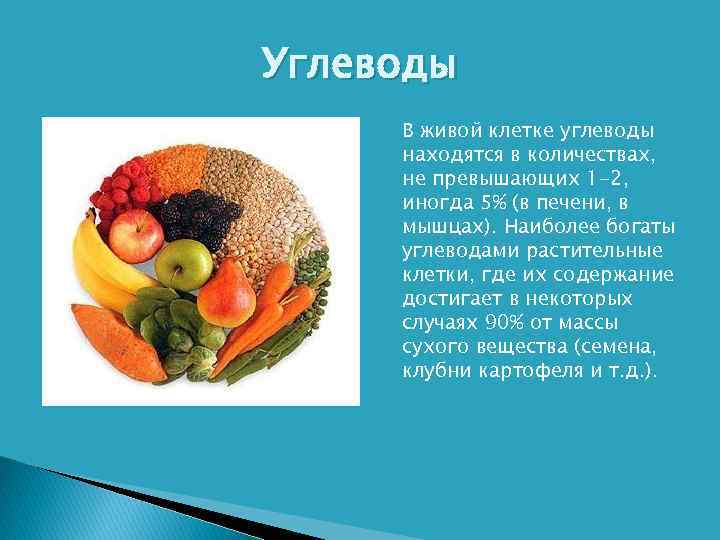 Углеводы

В живой клетке углеводы находятся в количествах, не превышающих 1–2, иногда 5% (в печени, в мышцах). Наиболее богаты углеводами растительные клетки, где их содержание достигает в некоторых случаях 90% от массы сухого вещества (семена, клубни картофеля и т.д.).